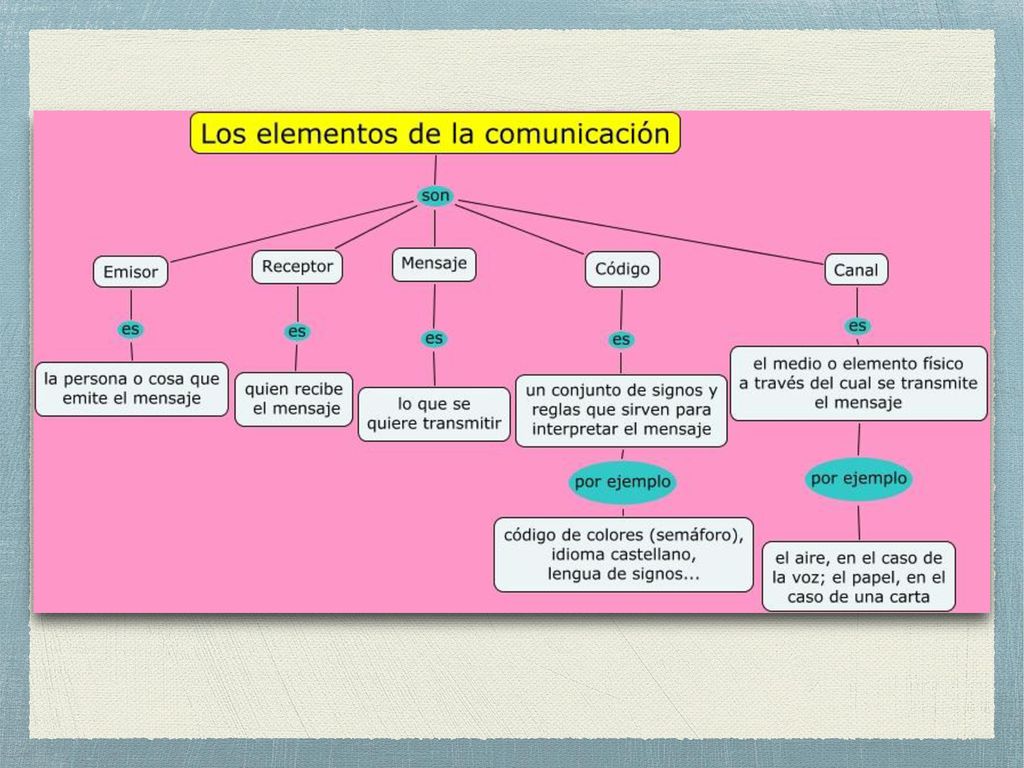 Los elementos de la comunicación

son

Emisor

es

la persona o cosa que emite el mensaje

Receptor

es

quien recibe el mensaje

Mensaje

es

lo que se quiere transmitir

Código

es

un conjunto de signos y reglas que sirven para interpretar el mensaje

por ejemplo

código de colores (semáforo), idioma castellano, lengua de signos...

Canal

es

el medio o elemento físico a través del cual se transmite el mensaje

por ejemplo

el aire, en el caso de la voz; el papel, en el caso de una carta